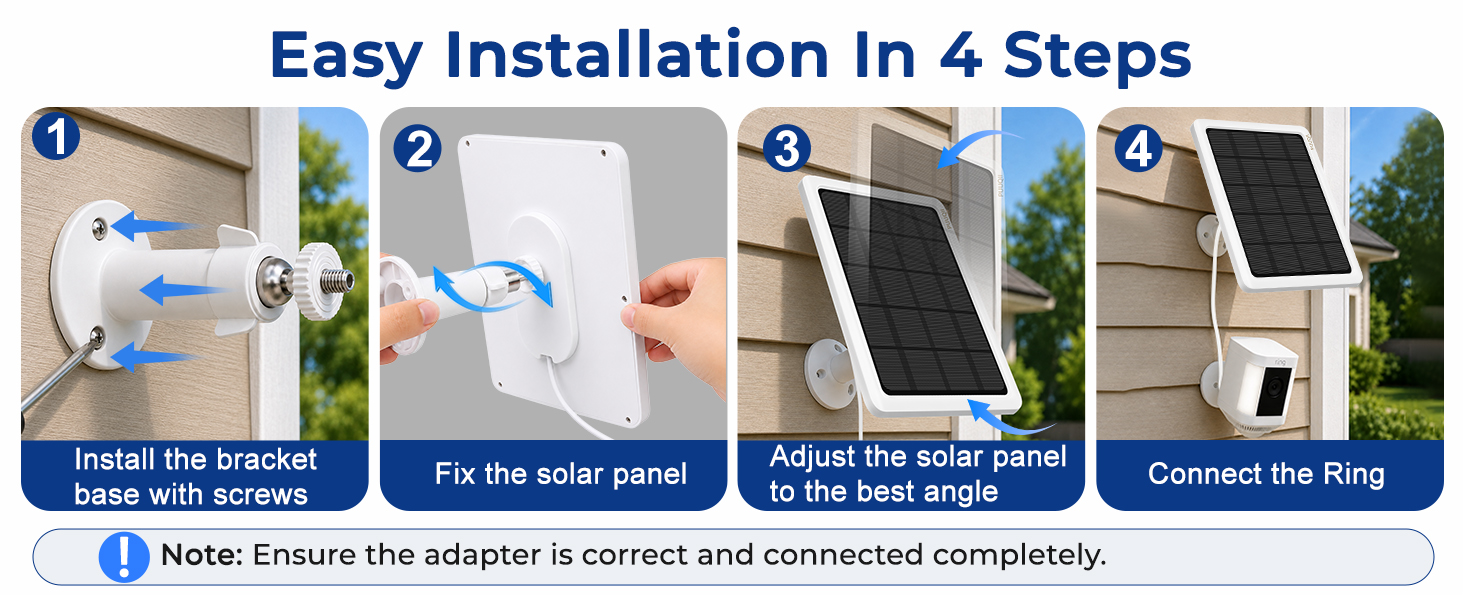 Easy Installation In 4 Steps

1
Install the bracket base with screws

2
Fix the solar panel

3
Adjust the solar panel to the best angle

4
ring
Connect the Ring

! Note: Ensure the adapter is correct and connected completely.